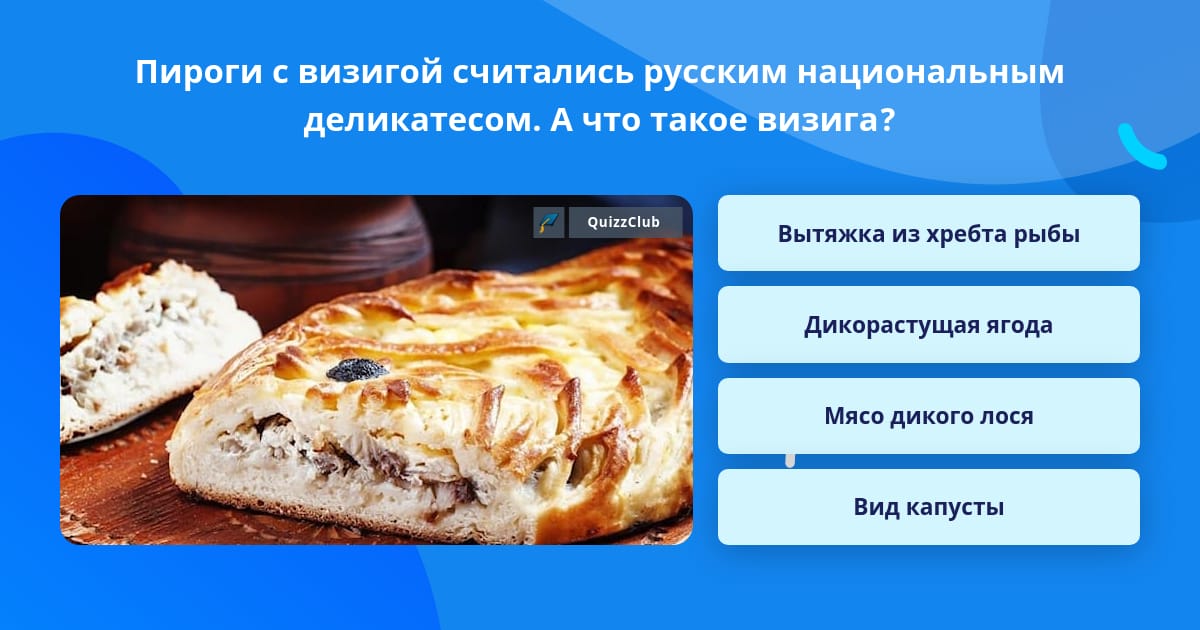 Пироги с визигой считались русским национальным деликатесом. А что такое визига?

QuizzClub

Вытяжка из хребта рыбы

Дикорастущая ягода

Мясо дикого лося

Вид капусты